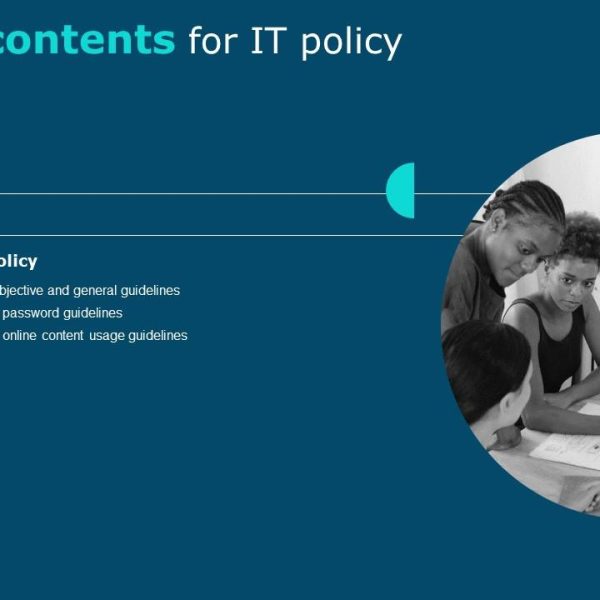 contents for IT policy

olicy

bjective and general guidelines

password guidelines

online content usage guidelines